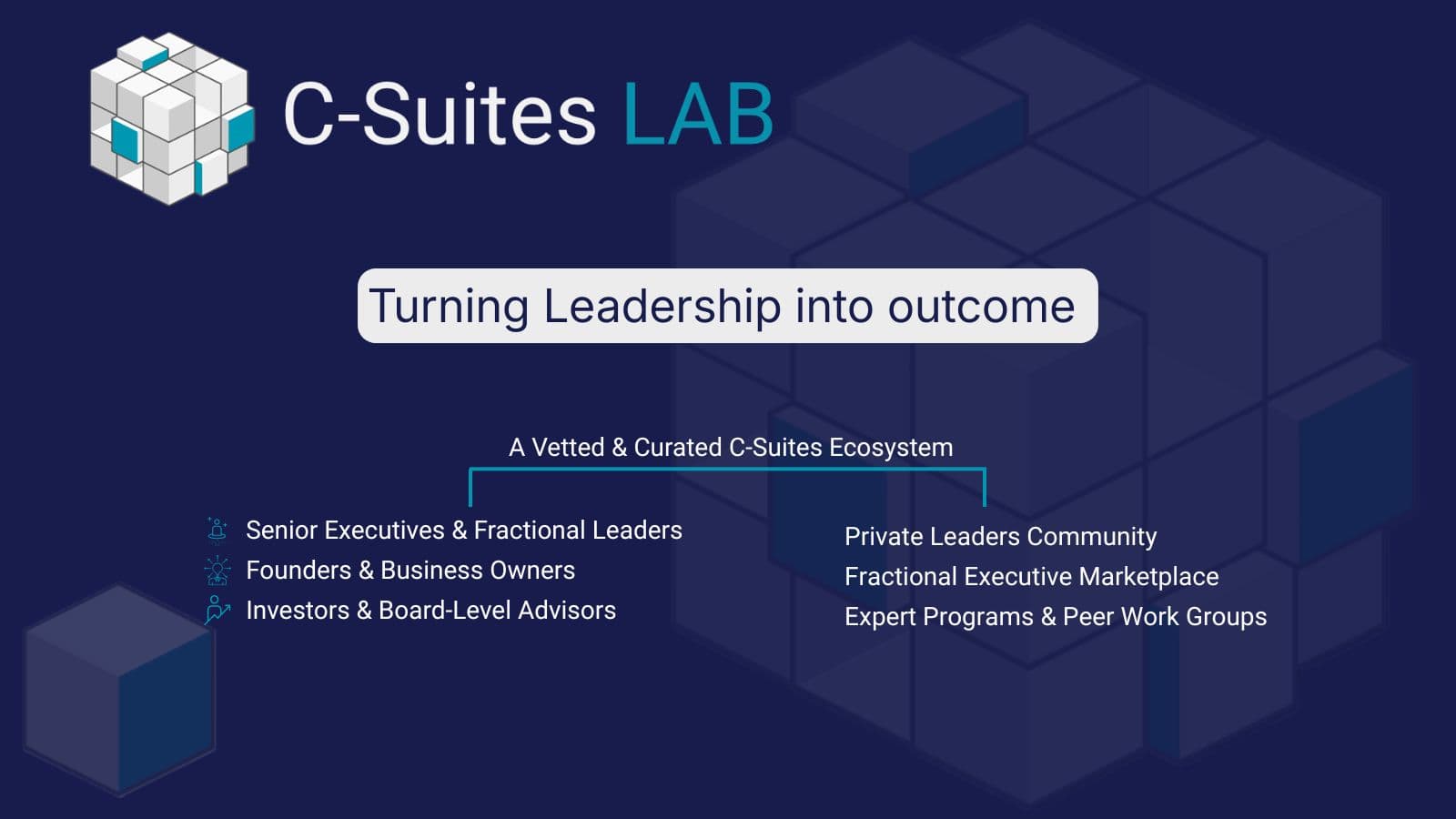 C-Suites LAB

Turning Leadership into outcome

A Vetted & Curated C-Suites Ecosystem

Senior Executives & Fractional Leaders
Founders & Business Owners
Investors & Board-Level Advisors

Private Leaders Community
Fractional Executive Marketplace
Expert Programs & Peer Work Groups